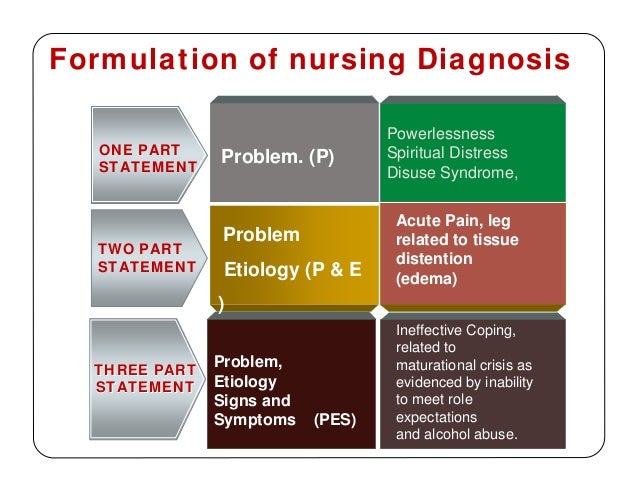 Formulation of nursing Diagnosis

ONE PART STATEMENT

Problem. (P)

Powerlessness
Spiritual Distress
Disuse Syndrome,

TWO PART STATEMENT

Problem

Etiology (P & E )

Acute Pain, leg related to tissue distention (edema)

THREE PART STATEMENT

Problem,
Etiology
Signs and
Symptoms (PES)

Ineffective Coping, related to maturational crisis as evidenced by inability to meet role expectations and alcohol abuse.